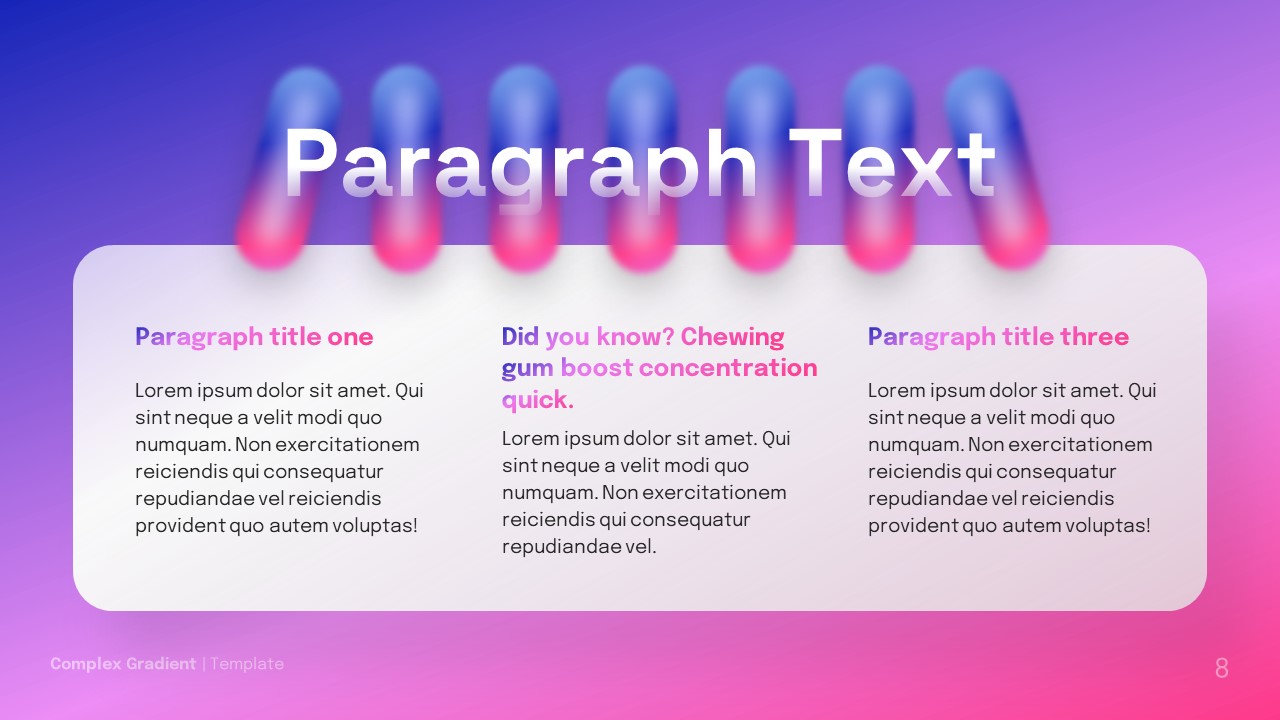 Paragraph Text

Paragraph title one

Lorem ipsum dolor sit amet. Qui sint neque a velit modi quo numquam. Non exercitationem reiciendis qui consequatur repudiandae vel reiciendis provident quo autem voluptas!

Did you know? Chewing gum boost concentration quick.

Lorem ipsum dolor sit amet. Qui sint neque a velit modi quo numquam. Non exercitationem reiciendis qui consequatur repudiandae vel.

Paragraph title three

Lorem ipsum dolor sit amet. Qui sint neque a velit modi quo numquam. Non exercitationem reiciendis qui consequatur repudiandae vel reiciendis provident quo autem voluptas!

Complex Gradient | Template

8